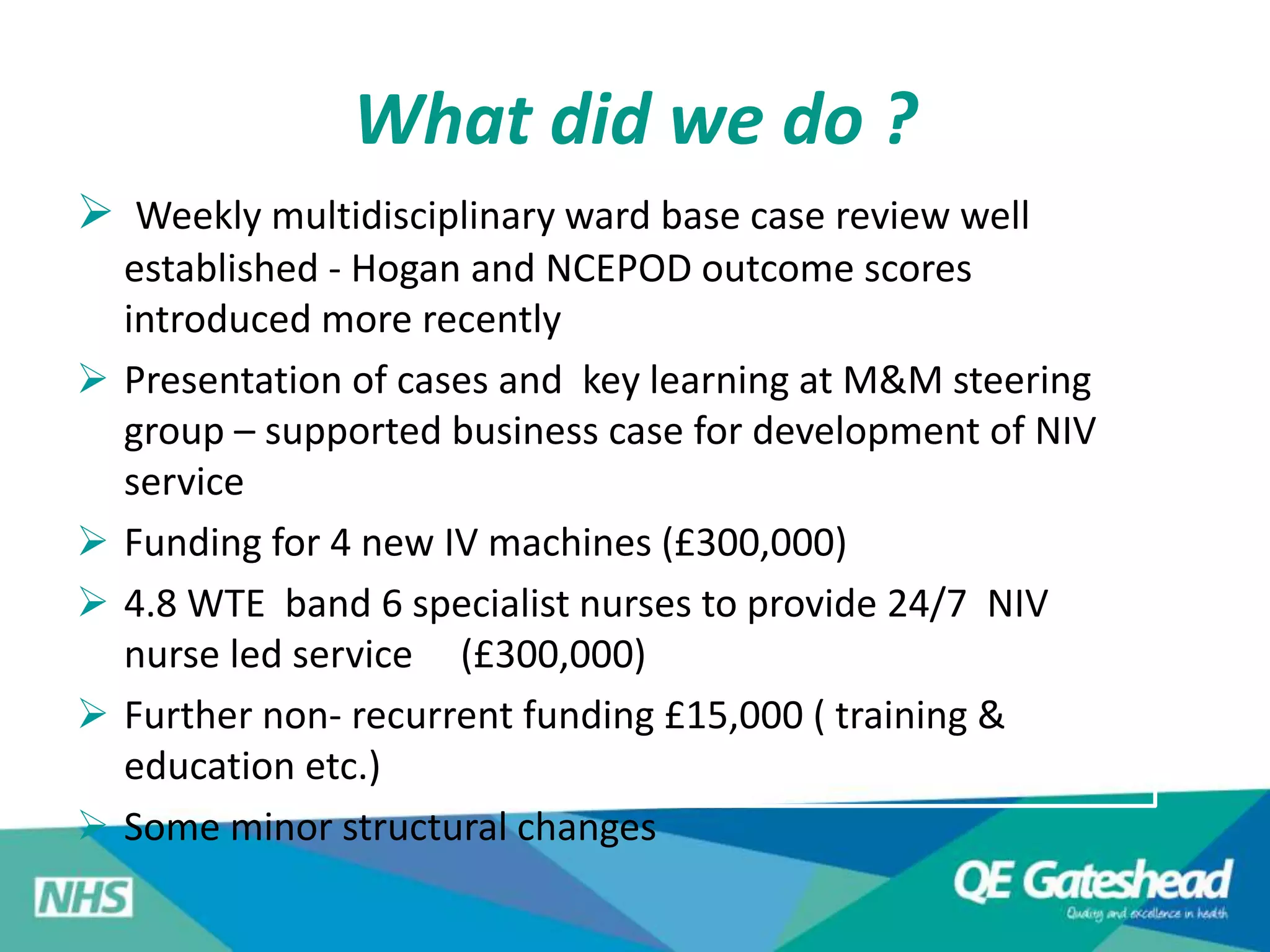 What did we do ?

➢ Weekly multidisciplinary ward base case review well established - Hogan and NCEPOD outcome scores introduced more recently

➢ Presentation of cases and key learning at M&M steering group – supported business case for development of NIV service

➢ Funding for 4 new IV machines (£300,000)

➢ 4.8 WTE band 6 specialist nurses to provide 24/7 NIV nurse led service (£300,000)

➢ Further non- recurrent funding £15,000 ( training & education etc.)

➢ Some minor structural changes

NHS

QE Gateshead
Quality and excellence in health